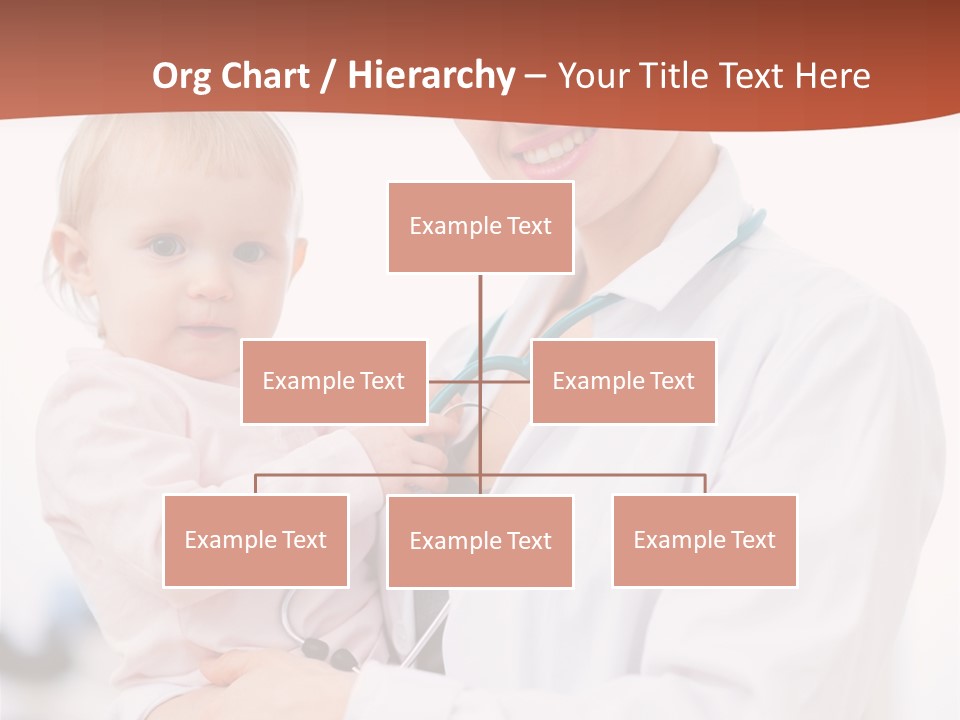 Org Chart / Hierarchy – Your Title Text Here

Example Text

Example Text

Example Text

Example Text

Example Text

Example Text